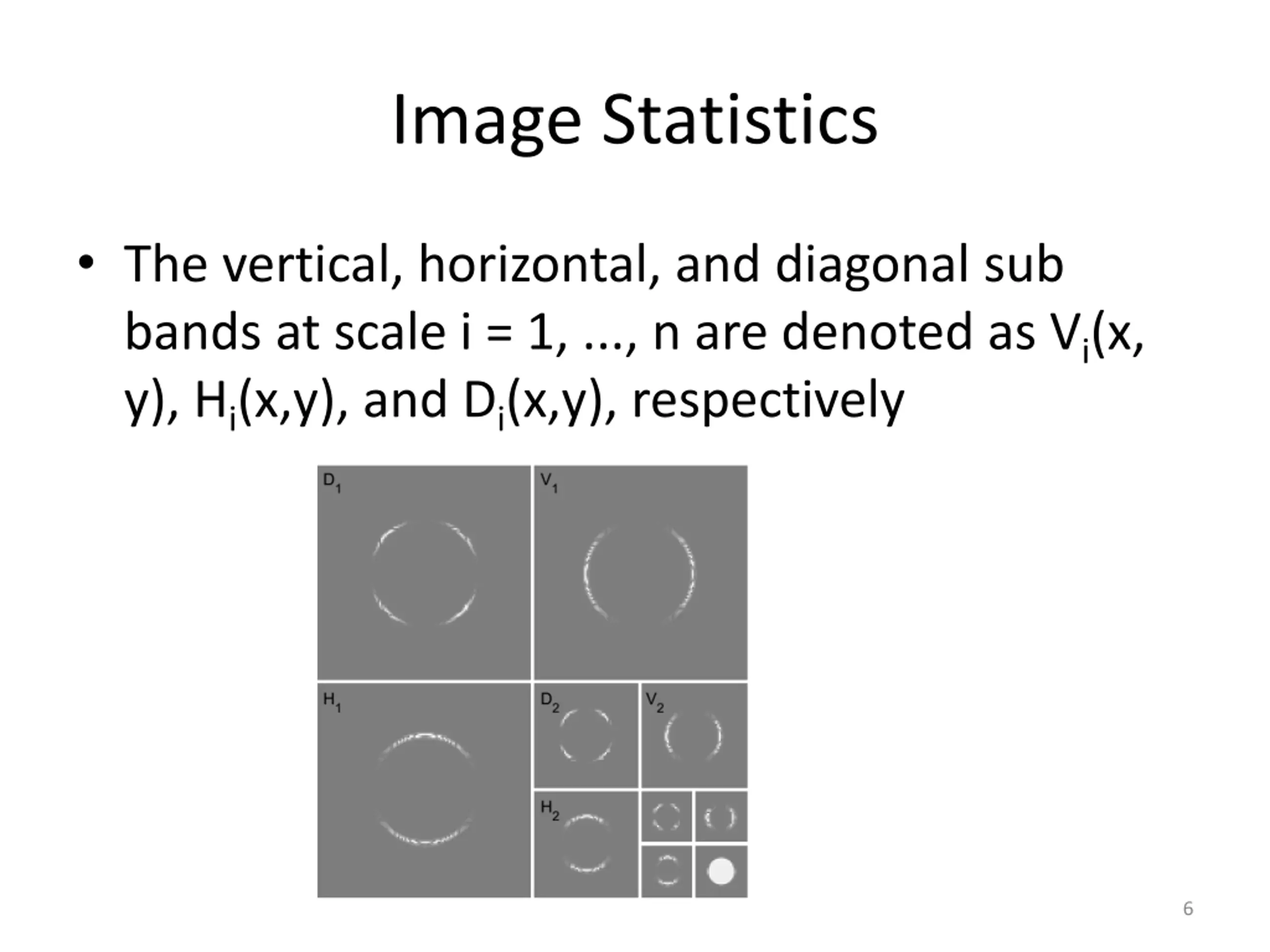 Image Statistics

• The vertical, horizontal, and diagonal sub bands at scale i = 1, ..., n are denoted as $V_i$(x, y), $H_i$(x,y), and $D_i$(x,y), respectively

$D_1$
$V_1$
$H_1$
$D_2$
$V_2$
$H_2$

6